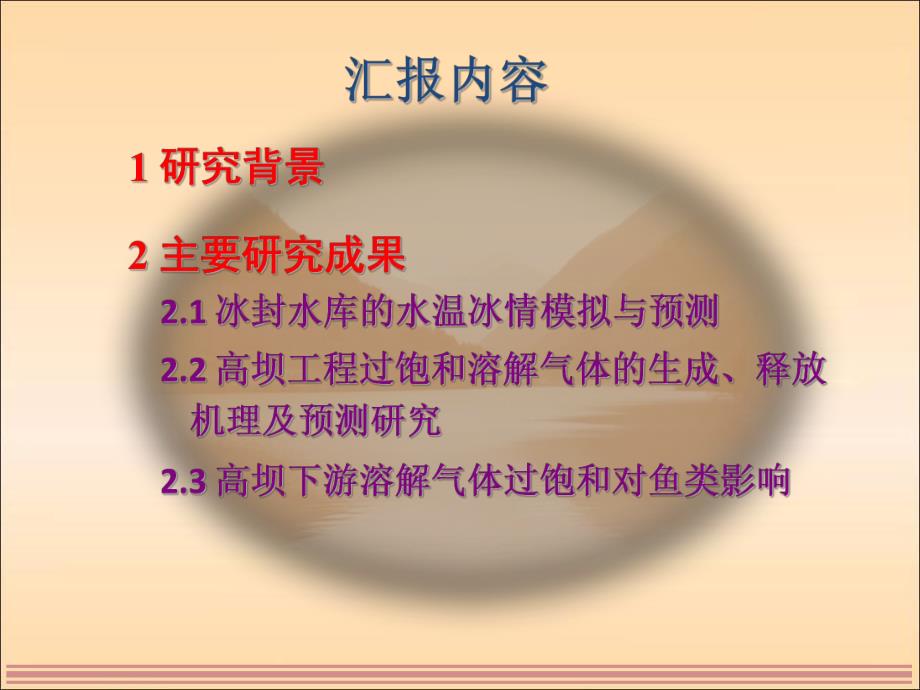 汇报内容

1 研究背景

2 主要研究成果

2.1 冰封水库的水温冰情模拟与预测

2.2 高坝工程过饱和溶解气体的生成、释放机理及预测研究

2.3 高坝下游溶解气体过饱和对鱼类影响